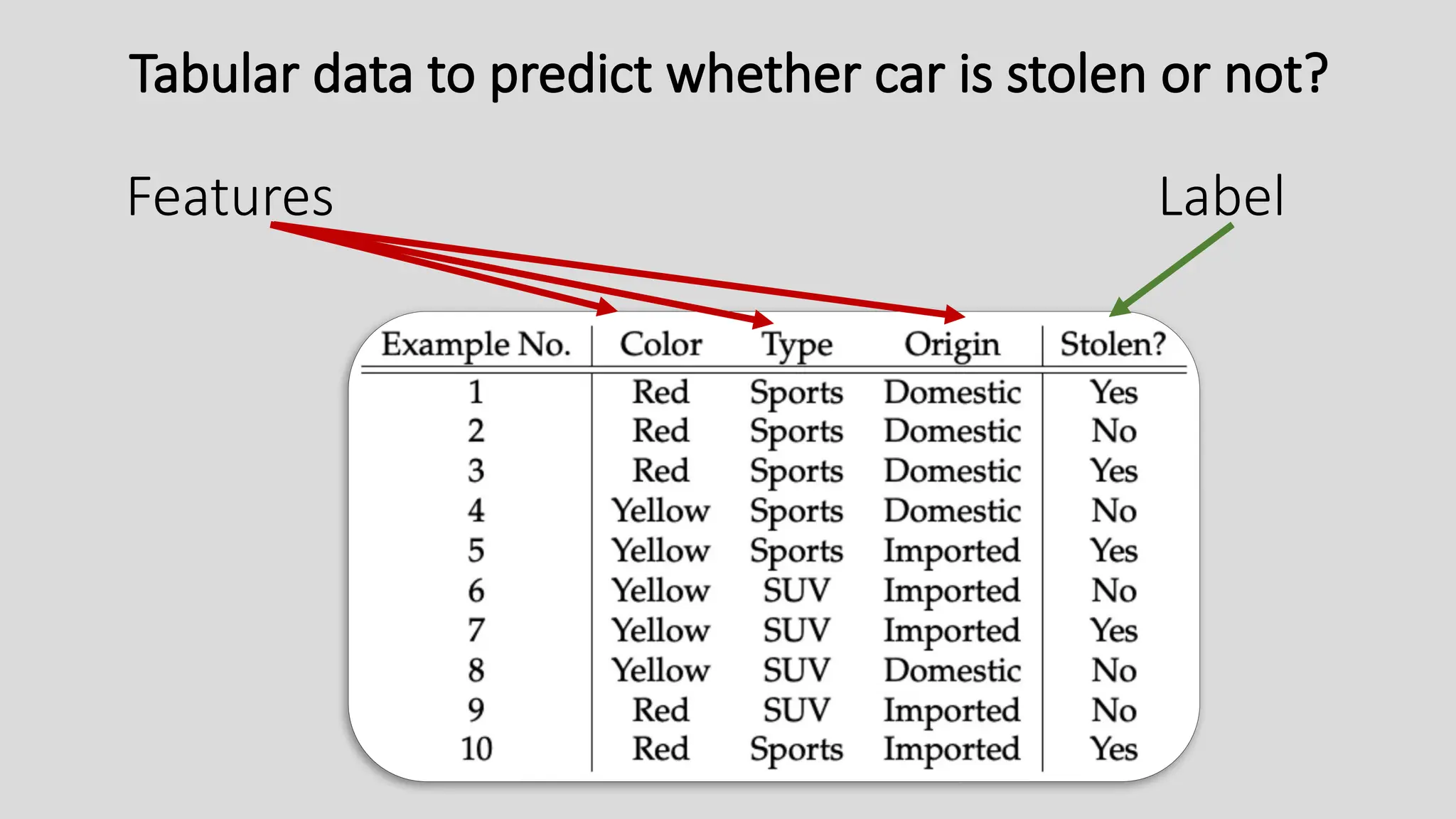 Tabular data to predict whether car is stolen or not?

Features

Label

| Example No. | Color | Type | Origin | Stolen? |
|---|---|---|---|---|
| 1 | Red | Sports | Domestic | Yes |
| 2 | Red | Sports | Domestic | No |
| 3 | Red | Sports | Domestic | Yes |
| 4 | Yellow | Sports | Domestic | No |
| 5 | Yellow | Sports | Imported | Yes |
| 6 | Yellow | SUV | Imported | No |
| 7 | Yellow | SUV | Imported | Yes |
| 8 | Yellow | SUV | Domestic | No |
| 9 | Red | SUV | Imported | No |
| 10 | Red | Sports | Imported | Yes |